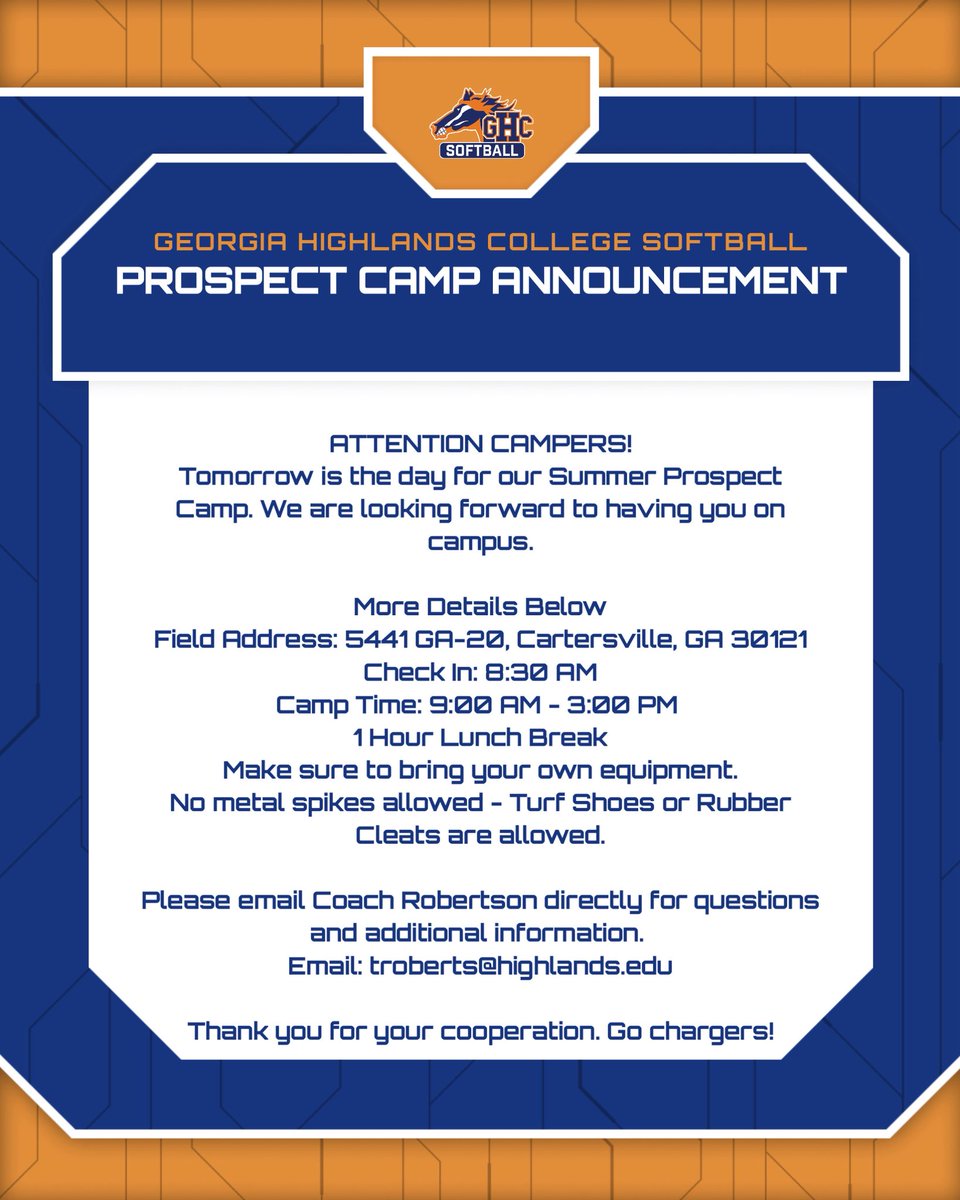 GHC
SOFTBALL

GEORGIA HIGHLANDS COLLEGE SOFTBALL
PROSPECT CAMP ANNOUNCEMENT

ATTENTION CAMPERS!
Tomorrow is the day for our Summer Prospect Camp. We are looking forward to having you on campus.

More Details Below
Field Address: 5441 GA-20, Cartersville, GA 30121
Check In: 8:30 AM
Camp Time: 9:00 AM - 3:00 PM
1 Hour Lunch Break
Make sure to bring your own equipment.
No metal spikes allowed - Turf Shoes or Rubber Cleats are allowed.

Please email Coach Robertson directly for questions and additional information.
Email: troberts@highlands.edu

Thank you for your cooperation. Go chargers!